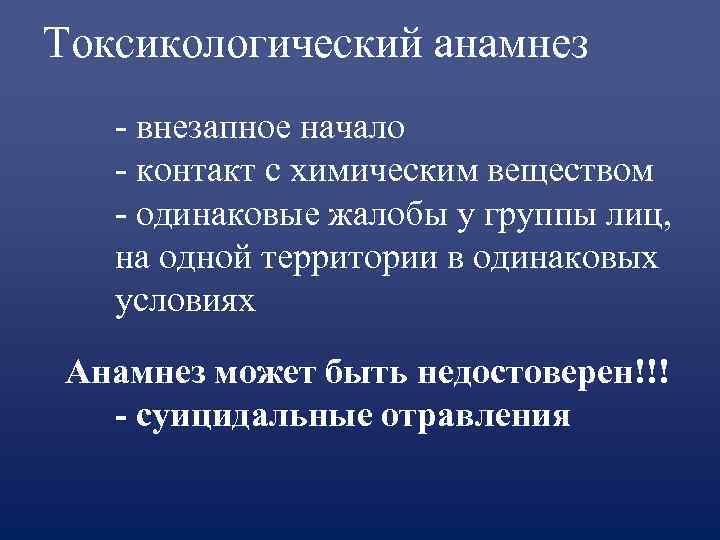 Токсикологический анамнез

- внезапное начало
- контакт с химическим веществом
- одинаковые жалобы у группы лиц, на одной территории в одинаковых условиях

Анамнез может быть недостоверен!!!
- суицидальные отравления